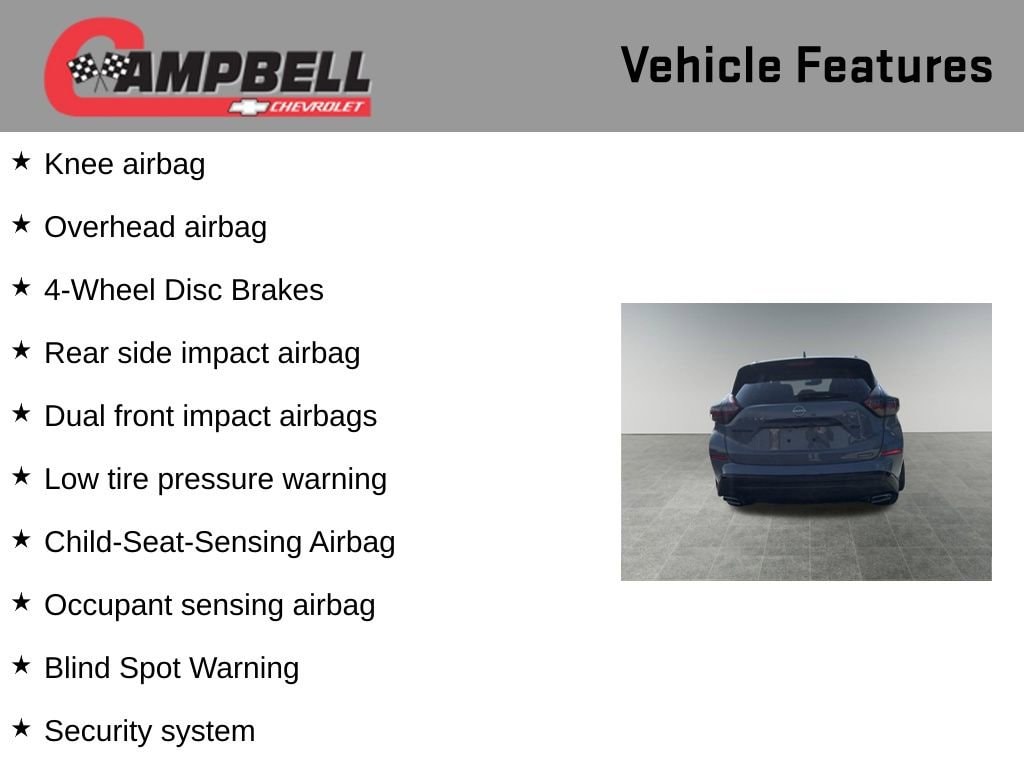 CAMPBELL
CHEVROLET

Vehicle Features

★ Knee airbag

★ Overhead airbag

★ 4-Wheel Disc Brakes

★ Rear side impact airbag

★ Dual front impact airbags

★ Low tire pressure warning

★ Child-Seat-Sensing Airbag

★ Occupant sensing airbag

★ Blind Spot Warning

★ Security system